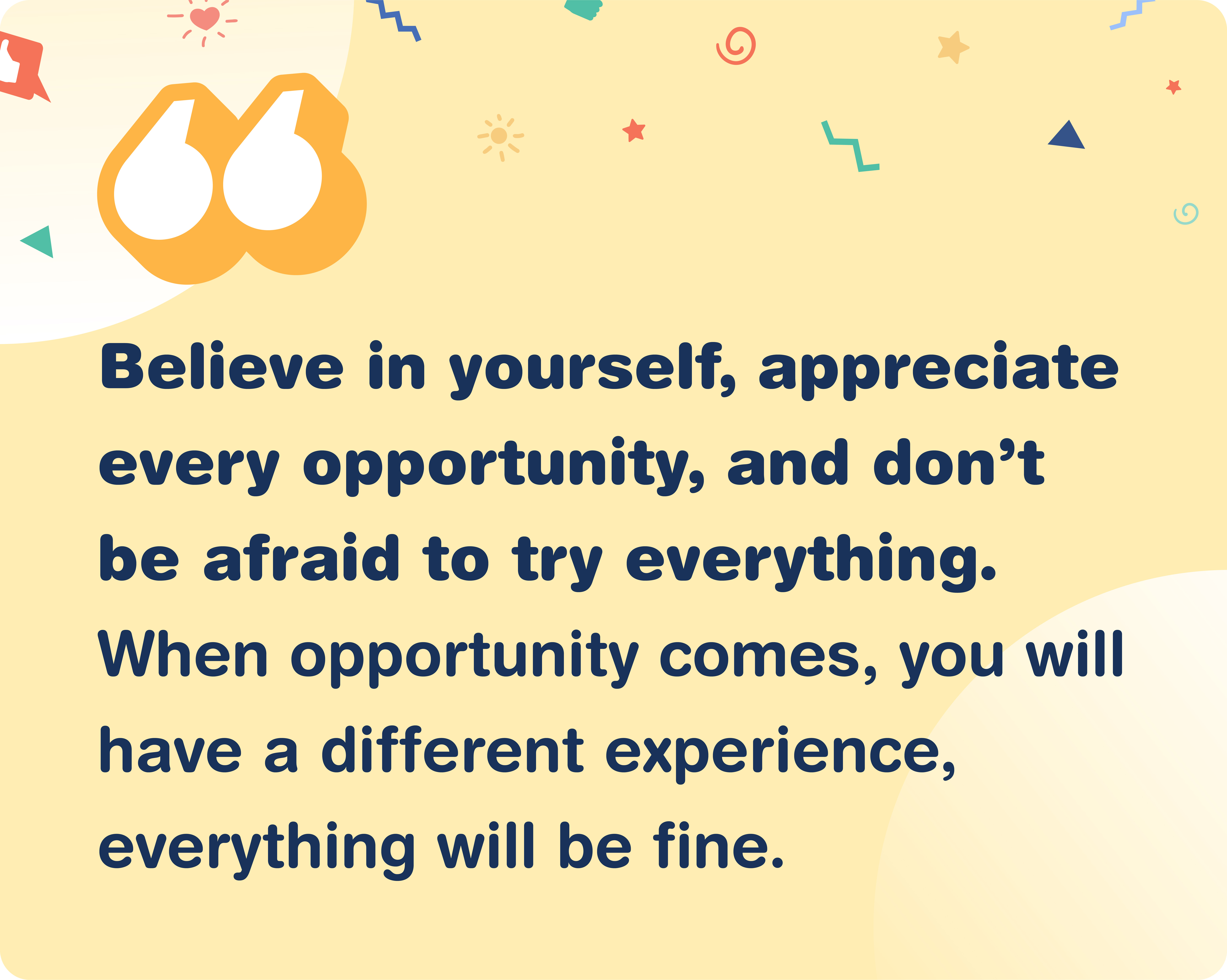 Believe in yourself, appreciate every opportunity, and don’t be afraid to try everything. When opportunity comes, you will have a different experience, everything will be fine.